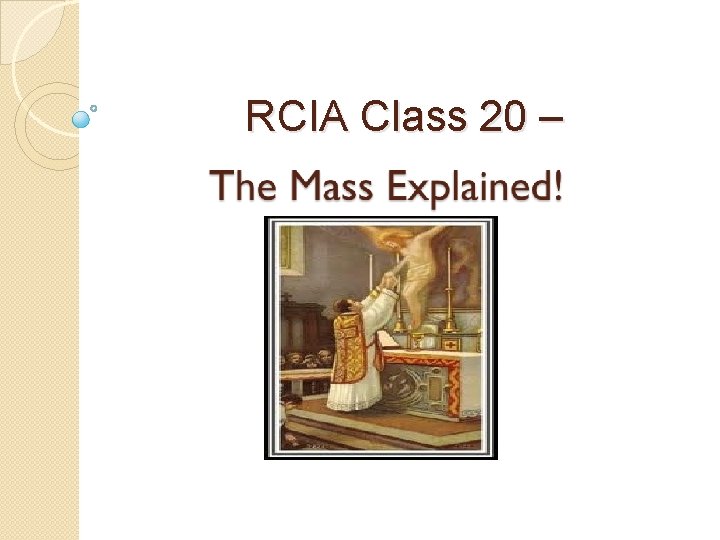 RCIA Class 20 –

The Mass Explained!